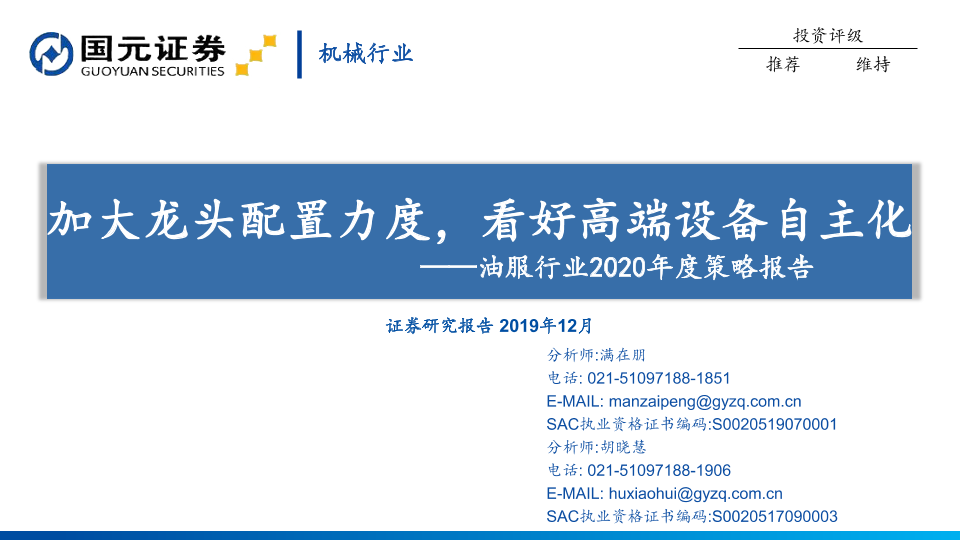 国元证券
GUOYUAN SECURITIES

机械行业

投资评级

推荐 维持

加大龙头配置力度，看好高端设备自主化
——油服行业2020年度策略报告

证券研究报告 2019年12月

分析师:满在朋
电话: 021-51097188-1851
E-MAIL: manzaipeng@gyzq.com.cn
SAC执业资格证书编码:S0020519070001
分析师:胡晓慧
电话: 021-51097188-1906
E-MAIL: huxiaohui@gyzq.com.cn
SAC执业资格证书编码:S0020517090003